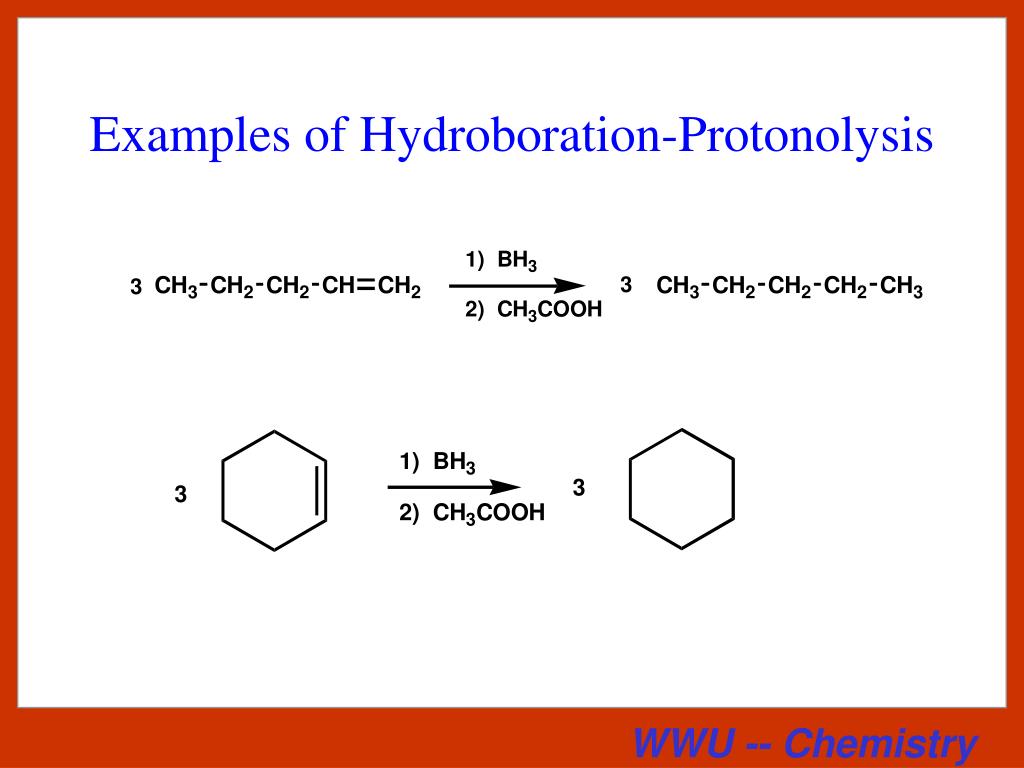 Examples of Hydroboration-Protonolysis

3 $CH_3-CH_2-CH_2-CH=CH_2$ 1) $BH_3$ 2) $CH_3COOH$ 3 $CH_3-CH_2-CH_2-CH_2-CH_3$

3 1) $BH_3$ 2) $CH_3COOH$ 3

WWU -- Chemistry